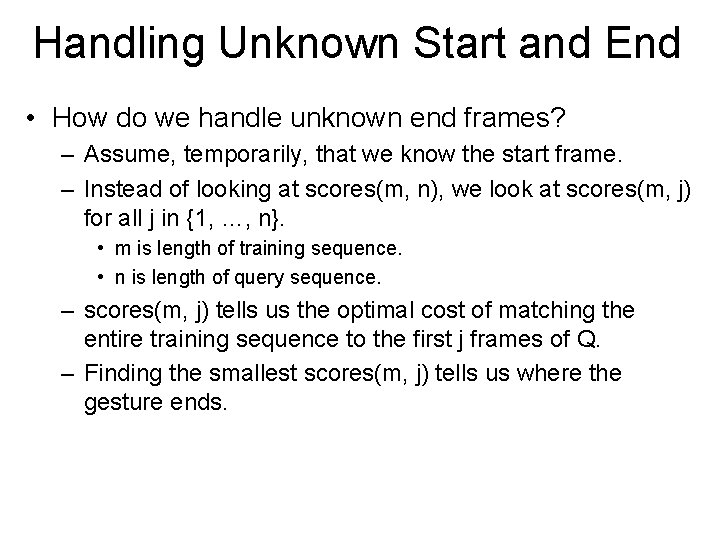 Handling Unknown Start and End

• How do we handle unknown end frames?
– Assume, temporarily, that we know the start frame.
– Instead of looking at scores(m, n), we look at scores(m, j) for all j in {1, …, n}.
• m is length of training sequence.
• n is length of query sequence.
– scores(m, j) tells us the optimal cost of matching the entire training sequence to the first j frames of Q.
– Finding the smallest scores(m, j) tells us where the gesture ends.